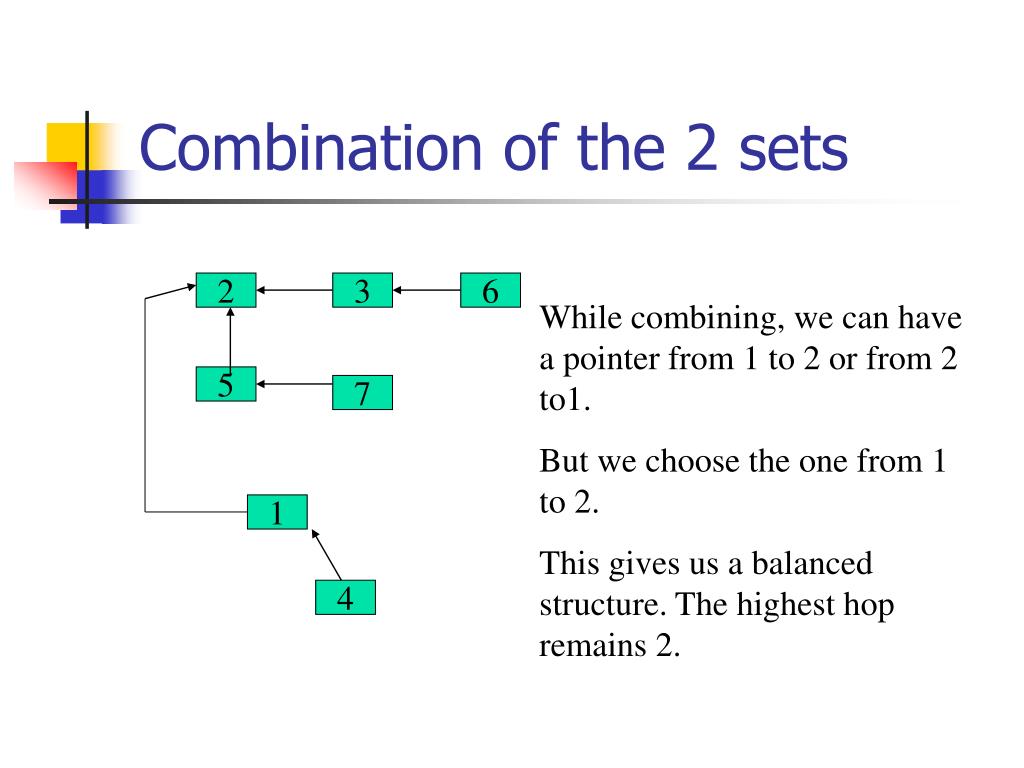 Combination of the 2 sets

2
3
6
5
7
1
4

While combining, we can have a pointer from 1 to 2 or from 2 to1.

But we choose the one from 1 to 2.

This gives us a balanced structure. The highest hop remains 2.